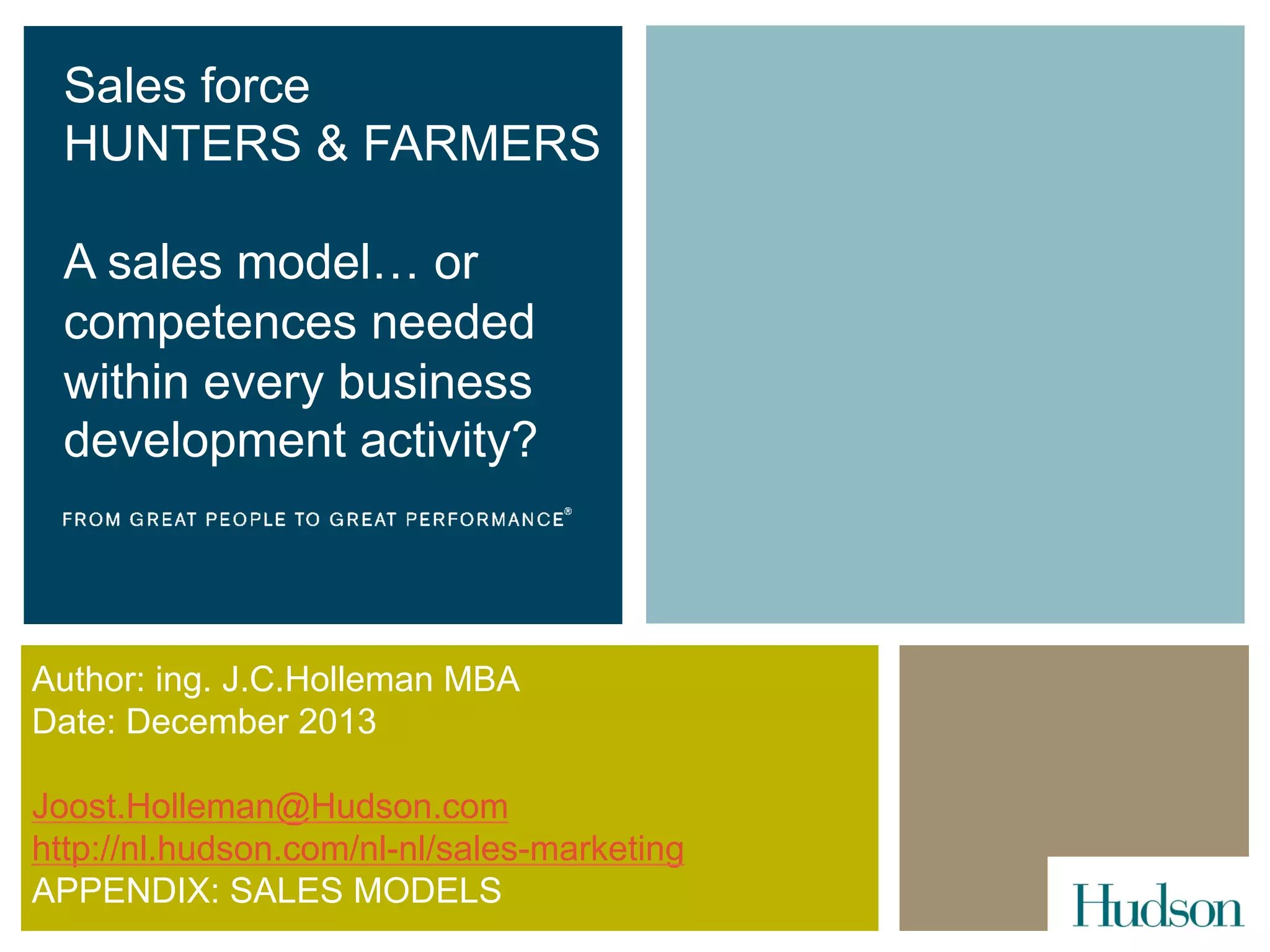 Sales force
HUNTERS & FARMERS

A sales model… or competences needed within every business development activity?

FROM GREAT PEOPLE TO GREAT PERFORMANCE®

Author: ing. J.C.Holleman MBA
Date: December 2013

Joost.Holleman@Hudson.com
http://nl.hudson.com/nl-nl/sales-marketing
APPENDIX: SALES MODELS

Hudson